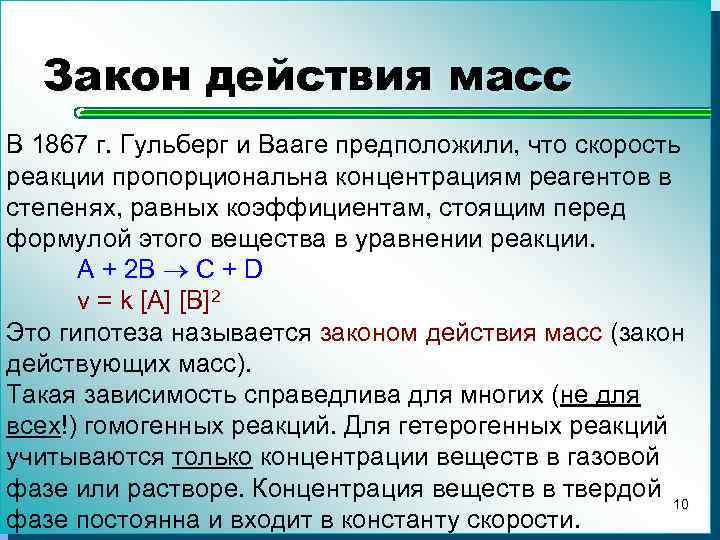 Закон действия масс

В 1867 г. Гульберг и Вааге предположили, что скорость реакции пропорциональна концентрациям реагентов в степенях, равных коэффициентам, стоящим перед формулой этого вещества в уравнении реакции.

$A + 2B \rightarrow C + D$

$v = k [A] [B]^2$

Это гипотеза называется законом действия масс (закон действующих масс).

Такая зависимость справедлива для многих (не для всех!) гомогенных реакций. Для гетерогенных реакций учитываются только концентрации веществ в газовой фазе или растворе. Концентрация веществ в твердой фазе постоянна и входит в константу скорости.

10